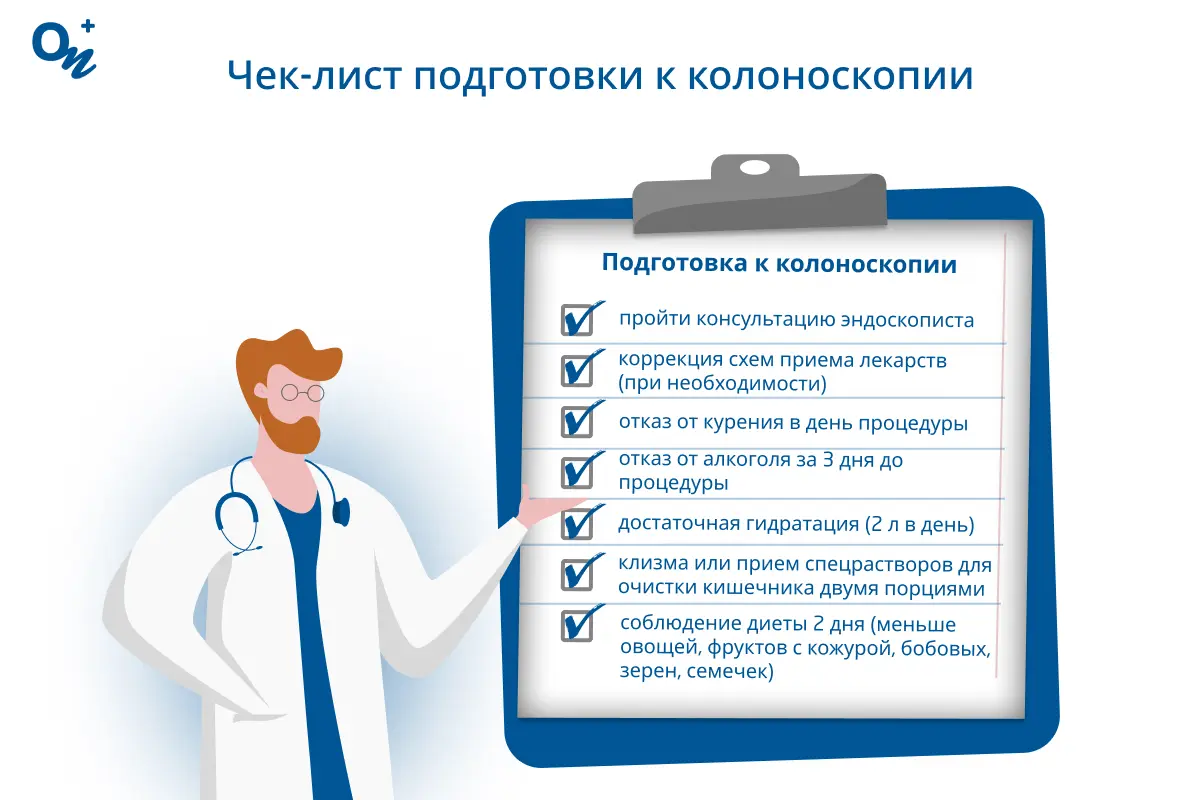 On+

Чек-лист подготовки к колоноскопии

Подготовка к колоноскопии

пройти консультацию эндоскописта

коррекция схем приема лекарств (при необходимости)

отказ от курения в день процедуры

отказ от алкоголя за 3 дня до процедуры

достаточная гидратация (2 л в день)

клизма или прием спецрастворов для очистки кишечника двумя порциями

соблюдение диеты 2 дня (меньше овощей, фруктов с кожурой, бобовых, зерен, семечек)